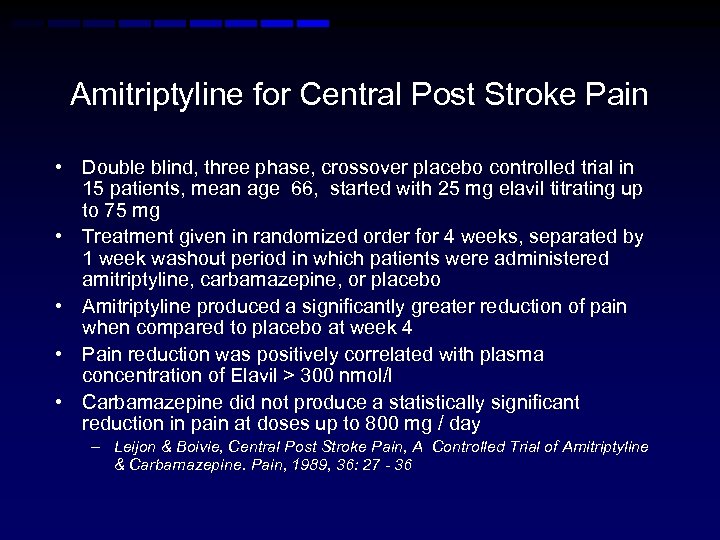 Amitriptyline for Central Post Stroke Pain

• Double blind, three phase, crossover placebo controlled trial in 15 patients, mean age 66, started with 25 mg elavil titrating up to 75 mg

• Treatment given in randomized order for 4 weeks, separated by 1 week washout period in which patients were administered amitriptyline, carbamazepine, or placebo

• Amitriptyline produced a significantly greater reduction of pain when compared to placebo at week 4

• Pain reduction was positively correlated with plasma concentration of Elavil > 300 nmol/l

• Carbamazepine did not produce a statistically significant reduction in pain at doses up to 800 mg / day

– Leijon & Boivie, Central Post Stroke Pain, A Controlled Trial of Amitriptyline & Carbamazepine. Pain, 1989, 36: 27 - 36